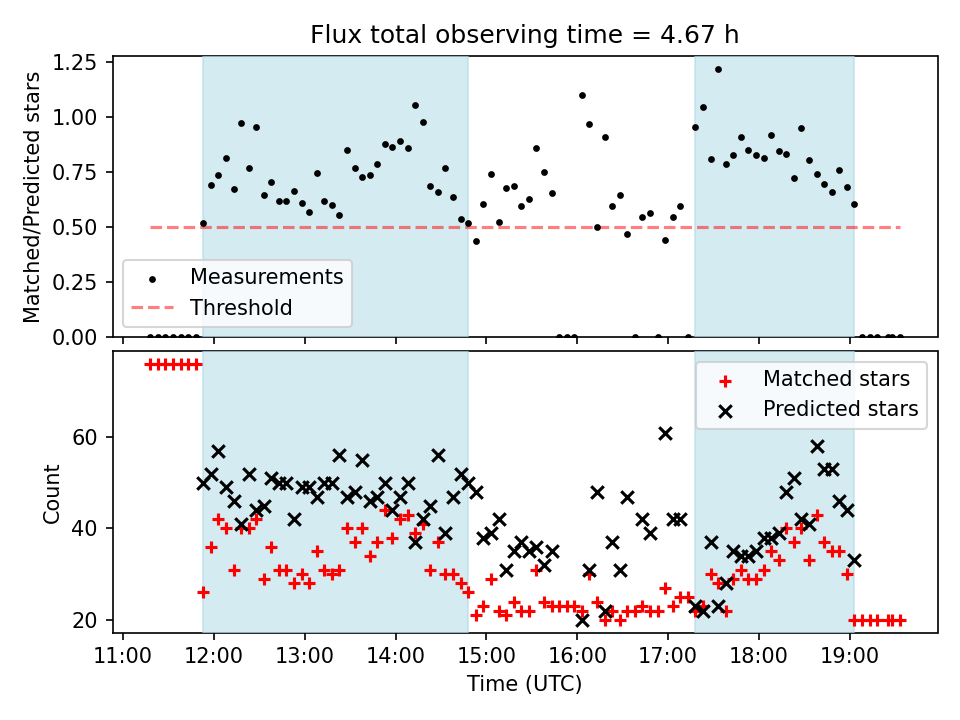 Flux total observing time = 4.67 h

Matched/Predicted stars

1.25
1.00
0.75
0.50
0.25
0.00

Measurements
Threshold

Count

60
40
20

Matched stars
Predicted stars

11:00 12:00 13:00 14:00 15:00 16:00 17:00 18:00 19:00

Time (UTC)